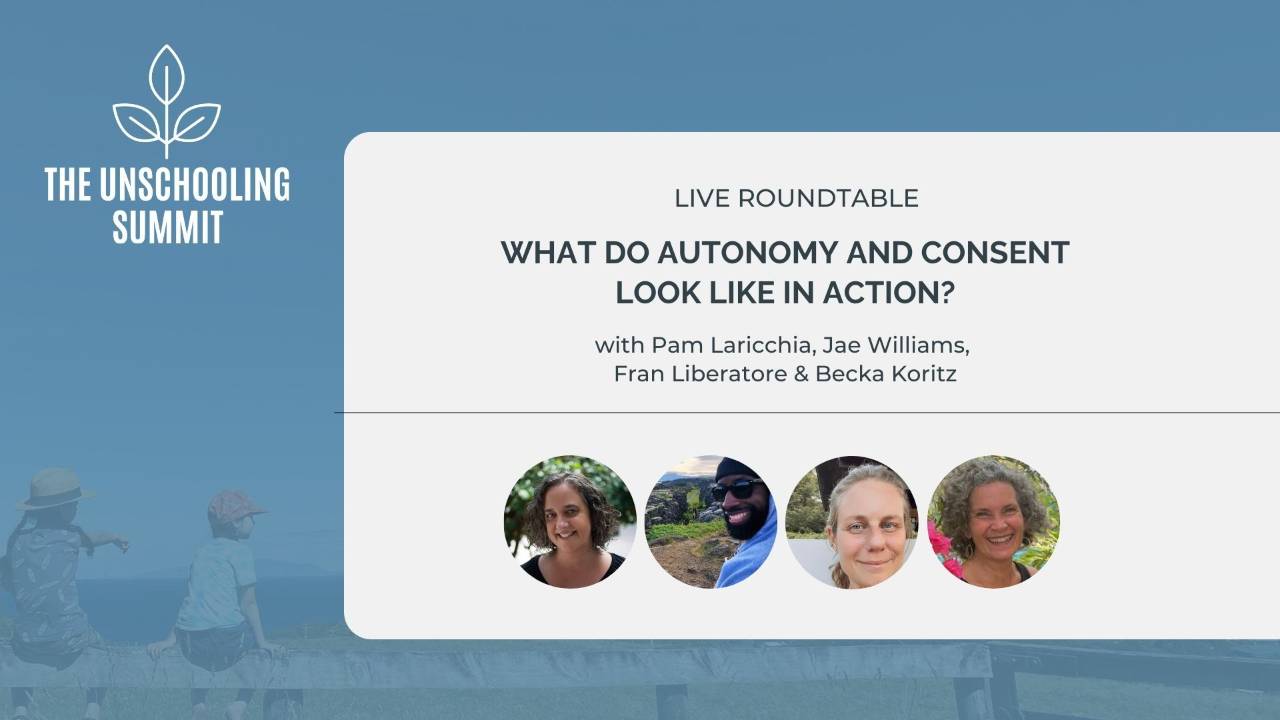 THE UNSCHOOLING SUMMIT

LIVE ROUNDTABLE

WHAT DO AUTONOMY AND CONSENT LOOK LIKE IN ACTION?

with Pam Laricchia, Jae Williams, Fran Liberatore & Becka Koritz